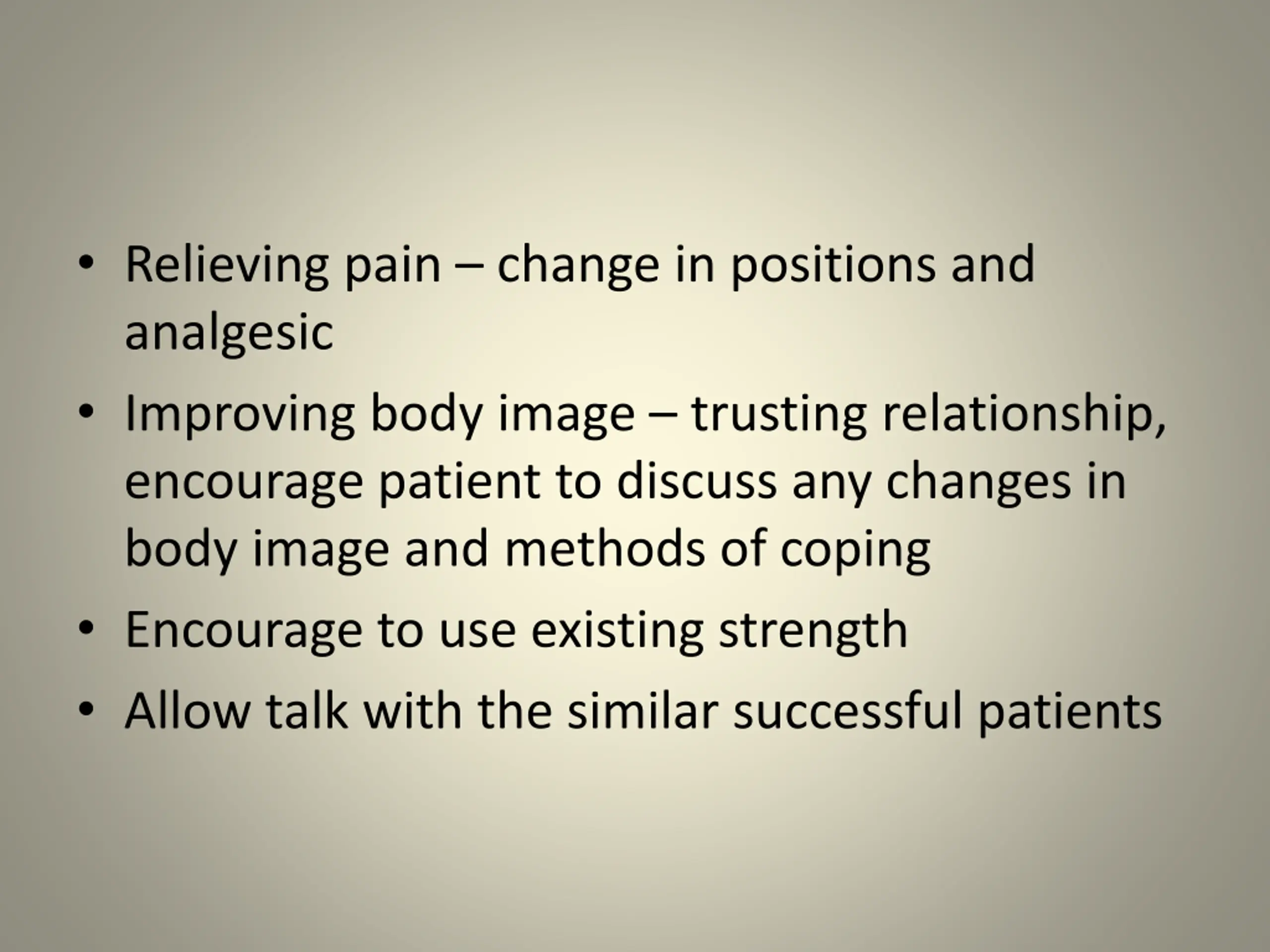 • Relieving pain – change in positions and analgesic
• Improving body image – trusting relationship, encourage patient to discuss any changes in body image and methods of coping
• Encourage to use existing strength
• Allow talk with the similar successful patients